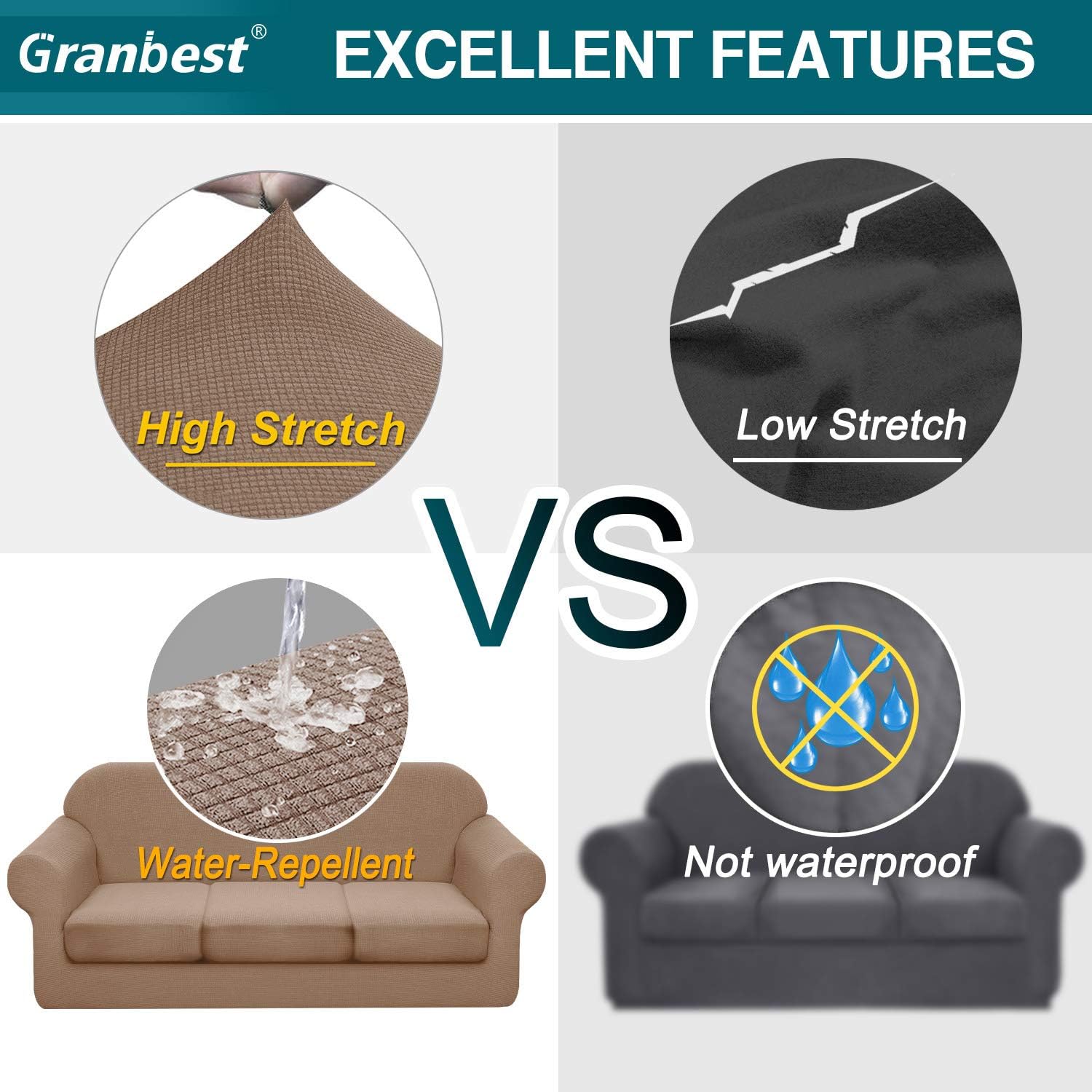 Granbest®

EXCELLENT FEATURES

High Stretch

Low Stretch

VS

Water-Repellent

Not waterproof